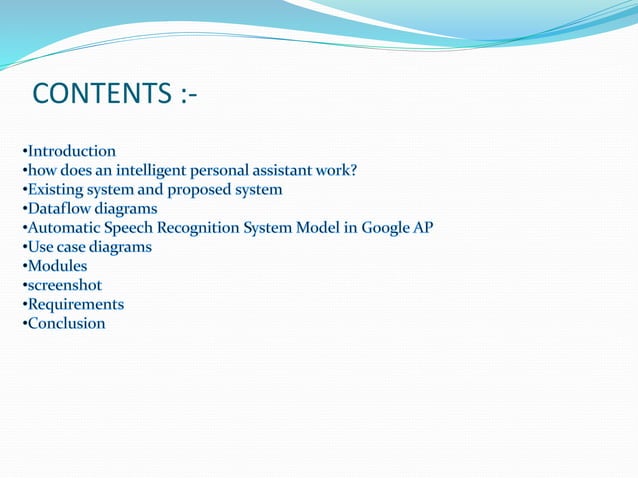 CONTENTS :-

•Introduction
•how does an intelligent personal assistant work?
•Existing system and proposed system
•Dataflow diagrams
•Automatic Speech Recognition System Model in Google AP
•Use case diagrams
•Modules
•screenshot
•Requirements
•Conclusion